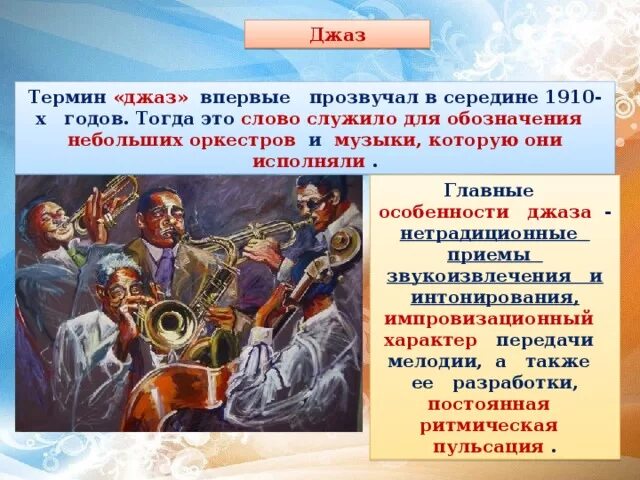 Джаз

Термин «джаз» впервые прозвучал в середине 1910-х годов. Тогда это слово служило для обозначения небольших оркестров и музыки, которую они исполняли .

Главные особенности джаза - нетрадиционные приемы звукоизвлечения и интонирования, импровизационный характер передачи мелодии, а также ее разработки, постоянная ритмическая пульсация .